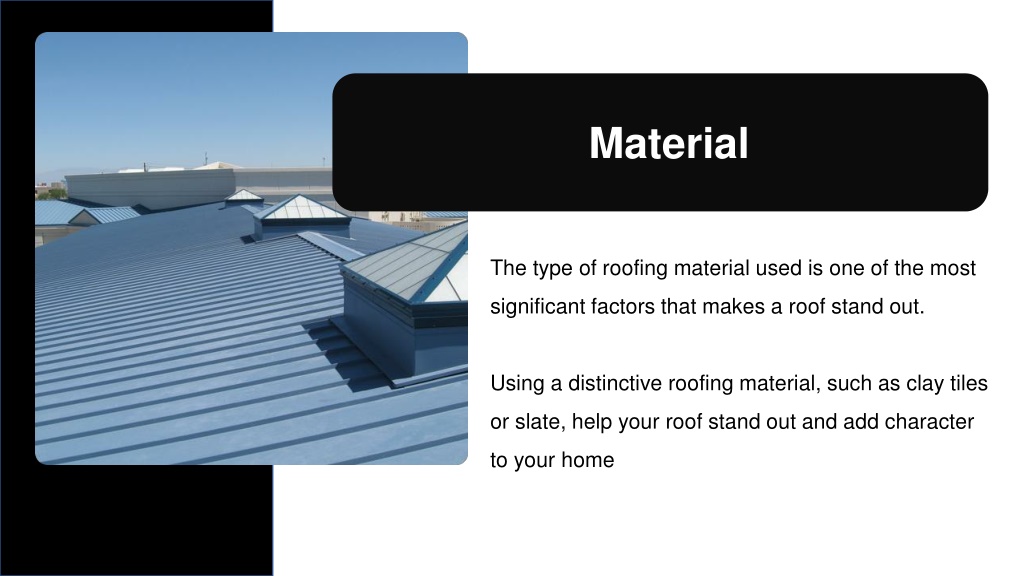 Material

The type of roofing material used is one of the most significant factors that makes a roof stand out.

Using a distinctive roofing material, such as clay tiles or slate, help your roof stand out and add character to your home